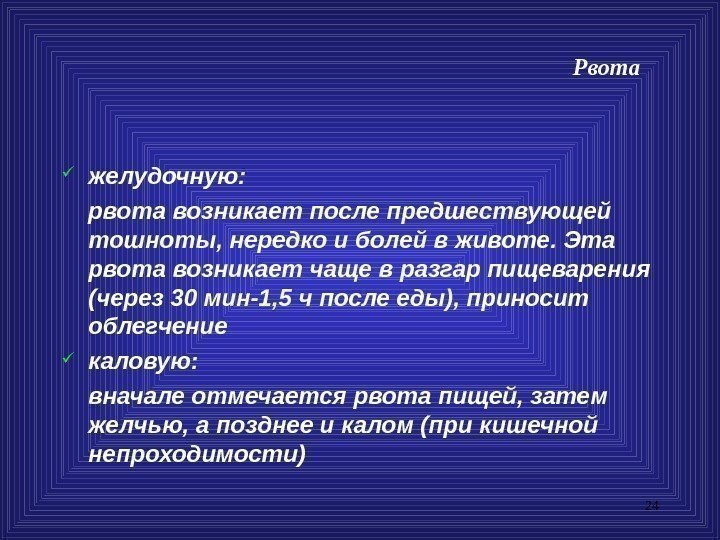 Рвота

✓ желудочную:

рвота возникает после предшествующей тошноты, нередко и болей в животе. Эта рвота возникает чаще в разгар пищеварения (через 30 мин-1,5 ч после еды), приносит облегчение

✓ каловую:

вначале отмечается рвота пищей, затем желчью, а позднее и калом (при кишечной непроходимости)

24